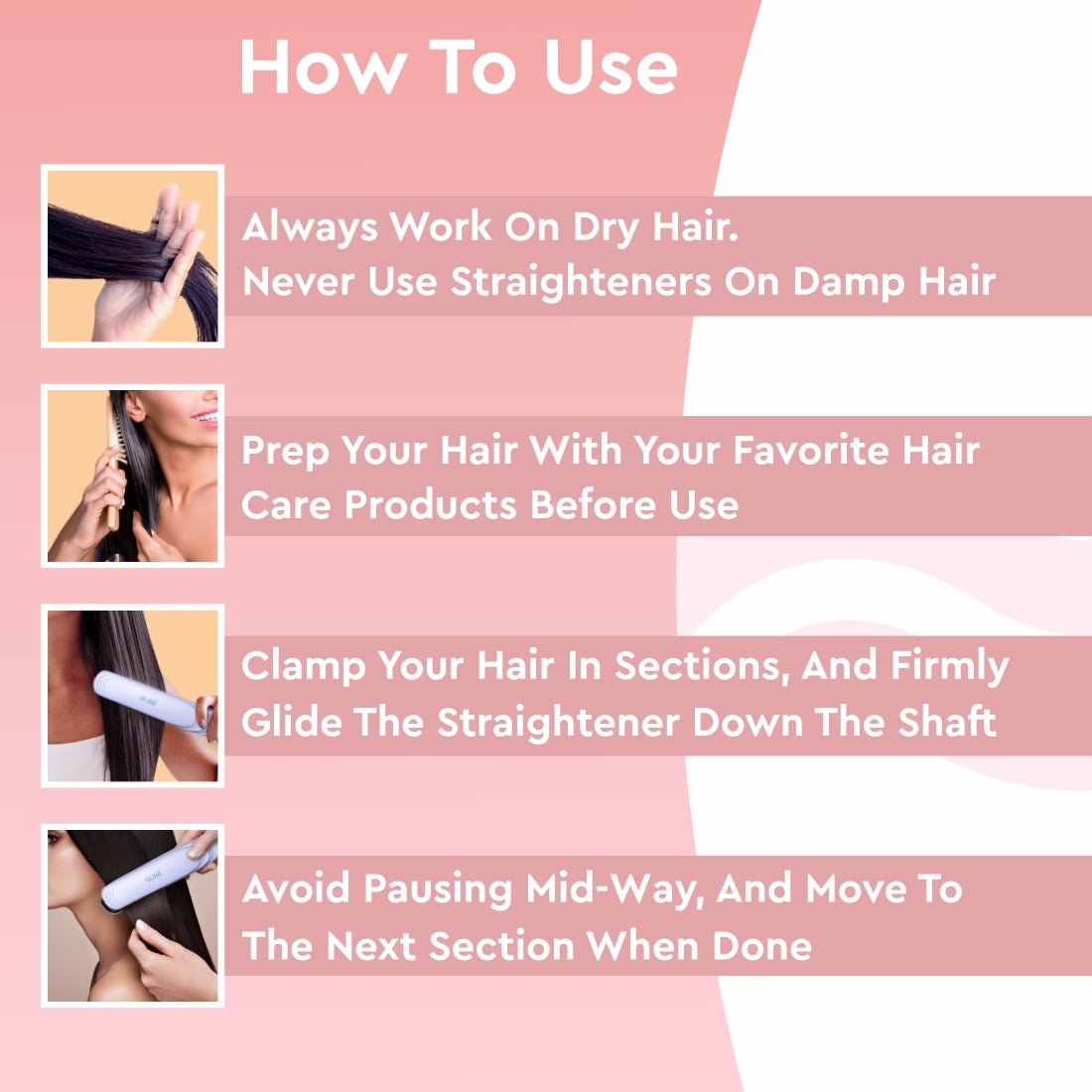 How To Use

Always Work On Dry Hair. Never Use Straighteners On Damp Hair

Prep Your Hair With Your Favorite Hair Care Products Before Use

Clamp Your Hair In Sections, And Firmly Glide The Straightener Down The Shaft

Avoid Pausing Mid-Way, And Move To The Next Section When Done